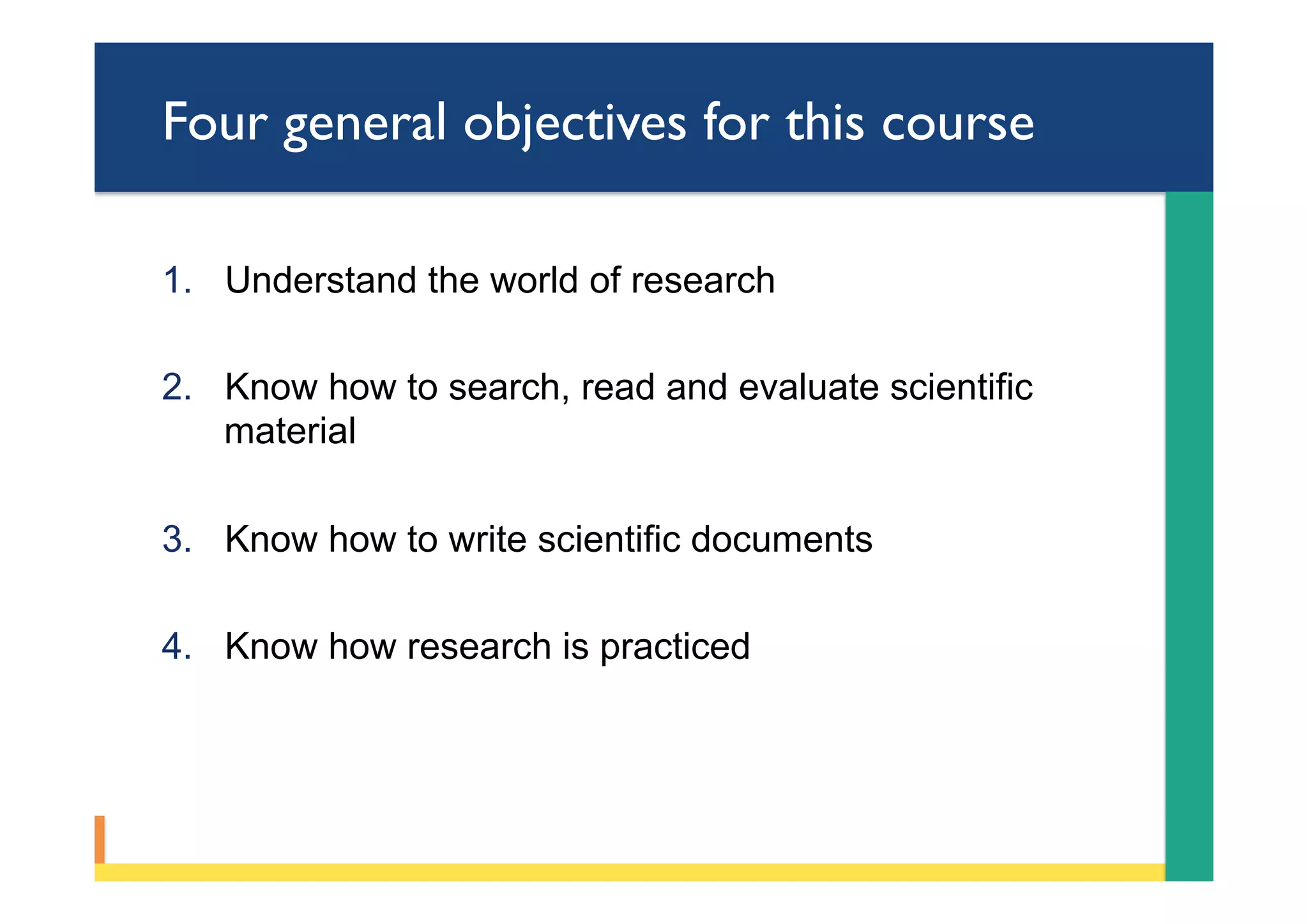 Four general objectives for this course

1. Understand the world of research

2. Know how to search, read and evaluate scientific material

3. Know how to write scientific documents

4. Know how research is practiced